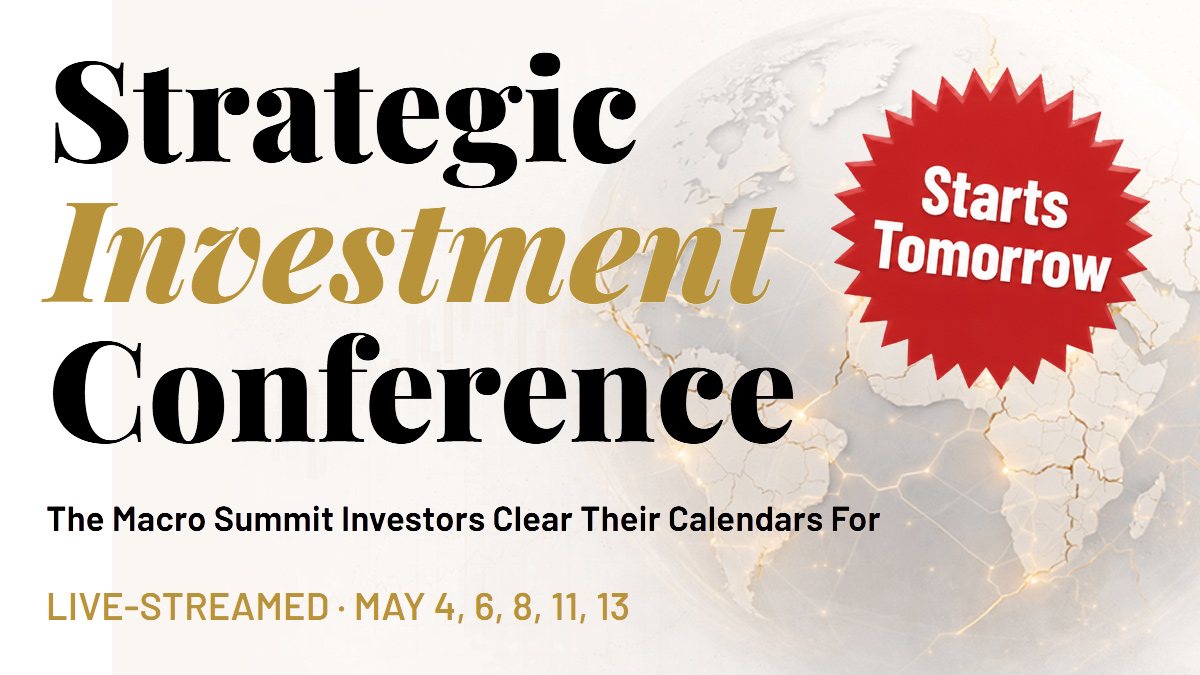 Strategic
Investment
Conference

Starts Tomorrow

The Macro Summit Investors Clear Their Calendars For

LIVE-STREAMED · MAY 4, 6, 8, 11, 13